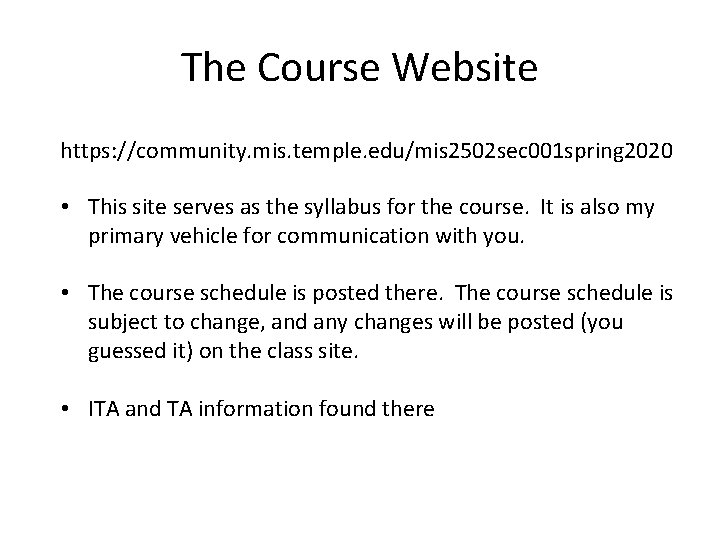 The Course Website

https://community.mis.temple.edu/mis2502sec001spring2020

• This site serves as the syllabus for the course. It is also my primary vehicle for communication with you.

• The course schedule is posted there. The course schedule is subject to change, and any changes will be posted (you guessed it) on the class site.

• ITA and TA information found there